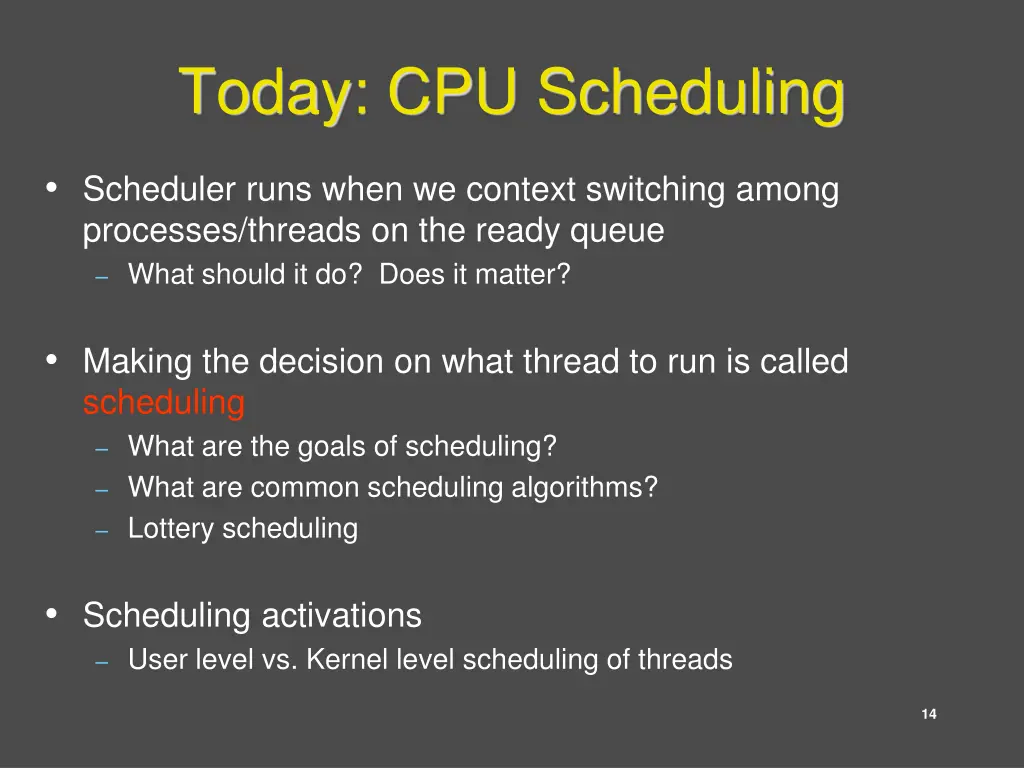 Today: CPU Scheduling

• Scheduler runs when we context switching among processes/threads on the ready queue
– What should it do? Does it matter?

• Making the decision on what thread to run is called scheduling
– What are the goals of scheduling?
– What are common scheduling algorithms?
– Lottery scheduling

• Scheduling activations
– User level vs. Kernel level scheduling of threads

14